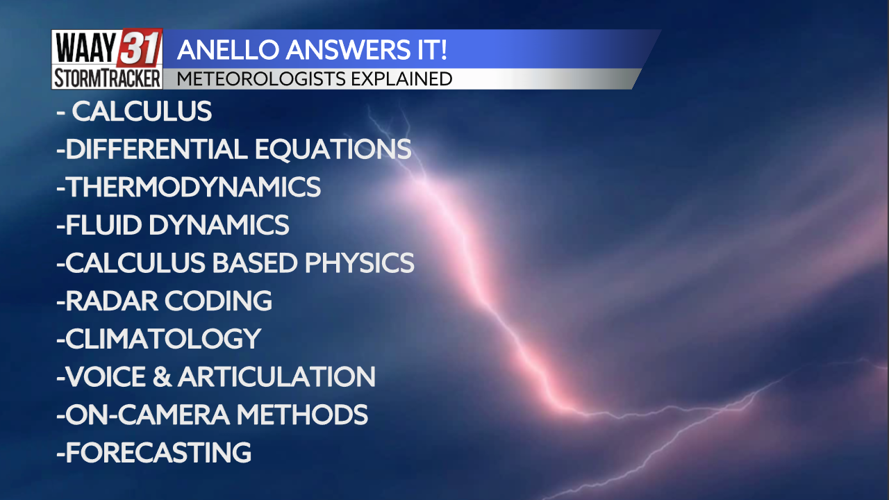 WAAY 31
STORMTRACKER
ANELLO ANSWERS IT!
METEOROLOGISTS EXPLAINED

- CALCULUS
-DIFFERENTIAL EQUATIONS
-THERMODYNAMICS
-FLUID DYNAMICS
-CALCULUS BASED PHYSICS
-RADAR CODING
-CLIMATOLOGY
-VOICE & ARTICULATION
-ON-CAMERA METHODS
-FORECASTING